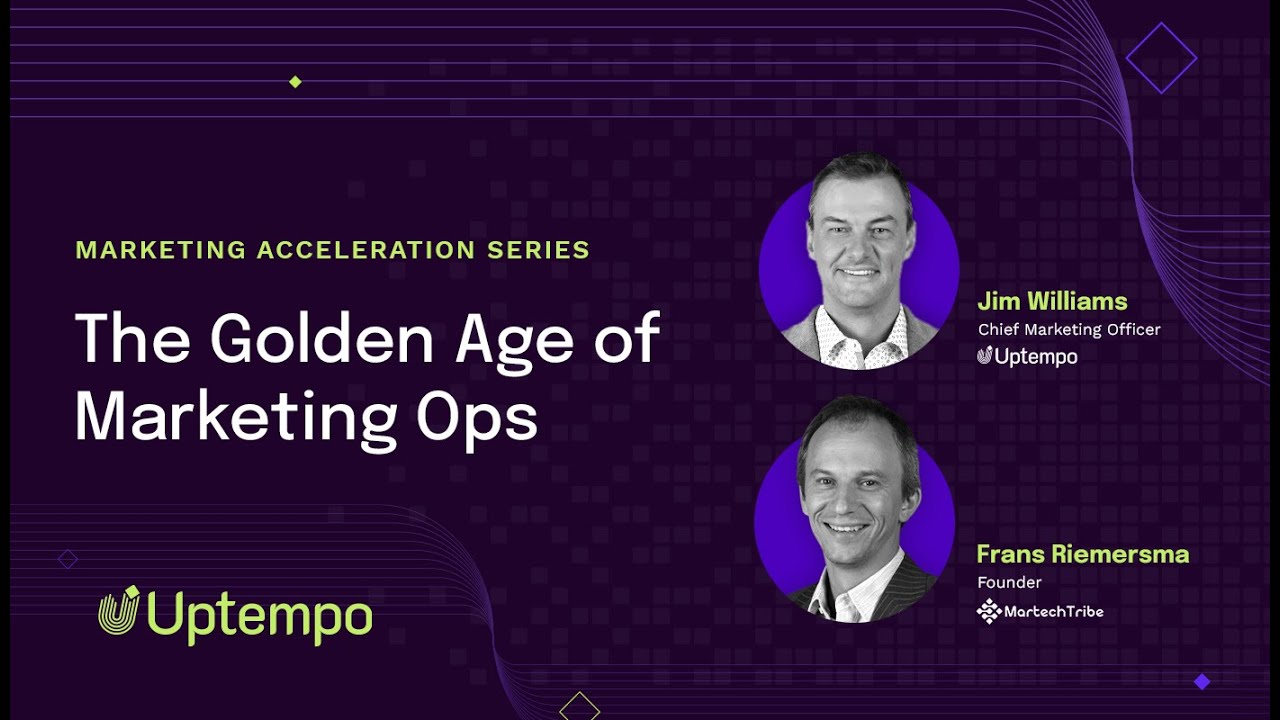 MARKETING ACCELERATION SERIES

The Golden Age of Marketing Ops

Uptempo

Jim Williams
Chief Marketing Officer
Uptempo

Frans Riemersma
Founder
MartechTribe